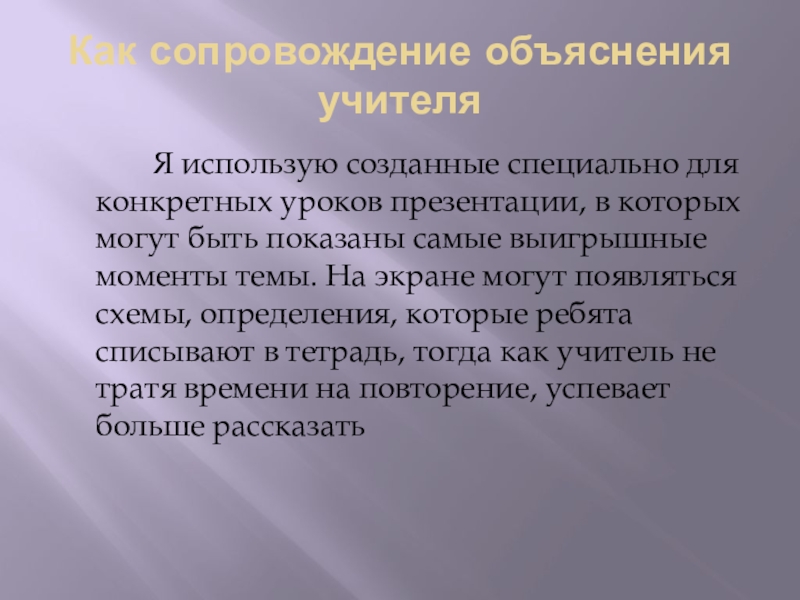 Как сопровождение объяснения учителя

Я использую созданные специально для конкретных уроков презентации, в которых могут быть показаны самые выигрышные моменты темы. На экране могут появляться схемы, определения, которые ребята списывают в тетрадь, тогда как учитель не тратя времени на повторение, успевает больше рассказать